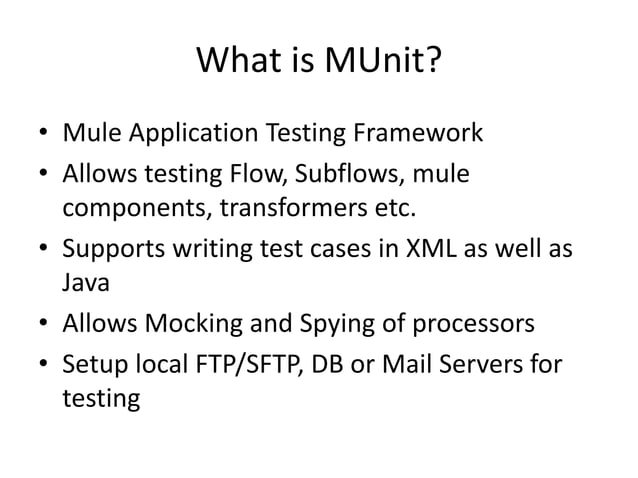 What is MUnit?

• Mule Application Testing Framework
• Allows testing Flow, Subflows, mule components, transformers etc.
• Supports writing test cases in XML as well as Java
• Allows Mocking and Spying of processors
• Setup local FTP/SFTP, DB or Mail Servers for testing